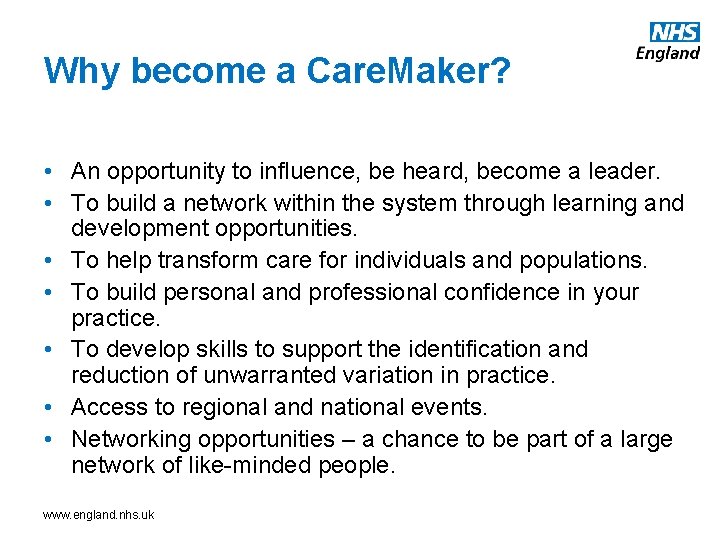 NHS
England

Why become a CareMaker?

• An opportunity to influence, be heard, become a leader.
• To build a network within the system through learning and development opportunities.
• To help transform care for individuals and populations.
• To build personal and professional confidence in your practice.
• To develop skills to support the identification and reduction of unwarranted variation in practice.
• Access to regional and national events.
• Networking opportunities – a chance to be part of a large network of like-minded people.

www.england.nhs.uk